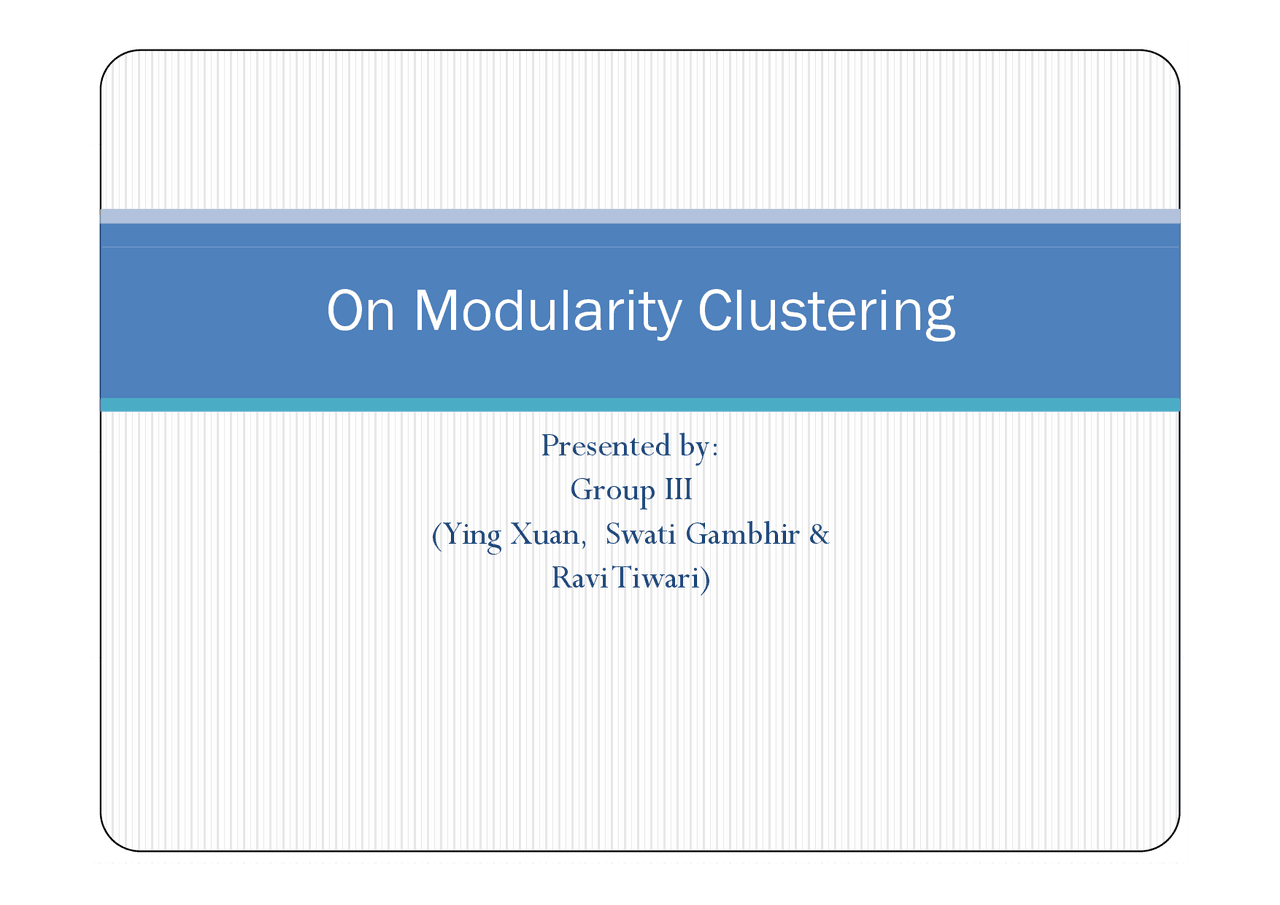 On Modularity Clustering

Presented by:
Group III
(Ying Xuan, Swati Gambhir &
Ravi Tiwari)